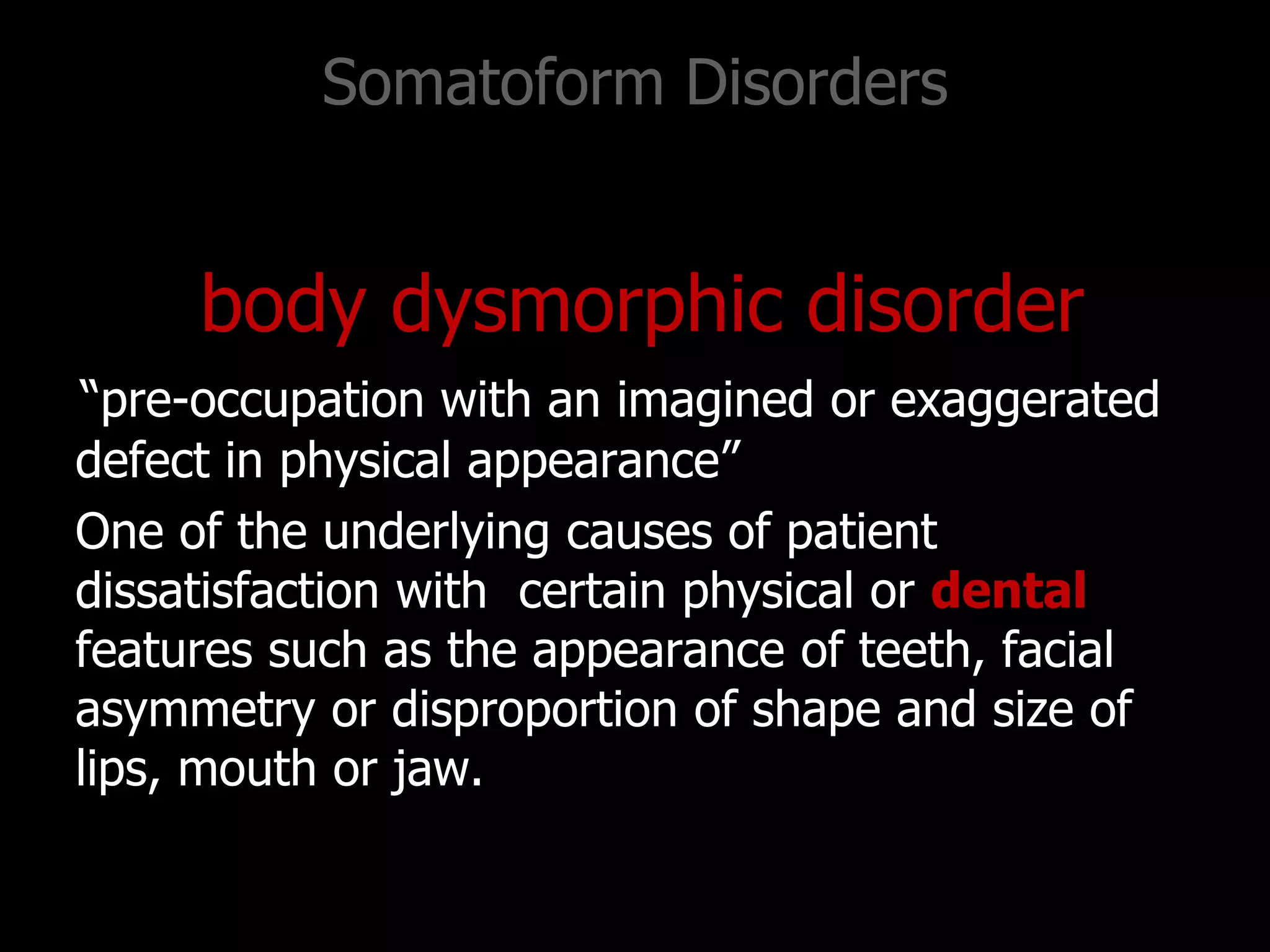 Somatoform Disorders

body dysmorphic disorder

“pre-occupation with an imagined or exaggerated defect in physical appearance”

One of the underlying causes of patient dissatisfaction with certain physical or dental features such as the appearance of teeth, facial asymmetry or disproportion of shape and size of lips, mouth or jaw.